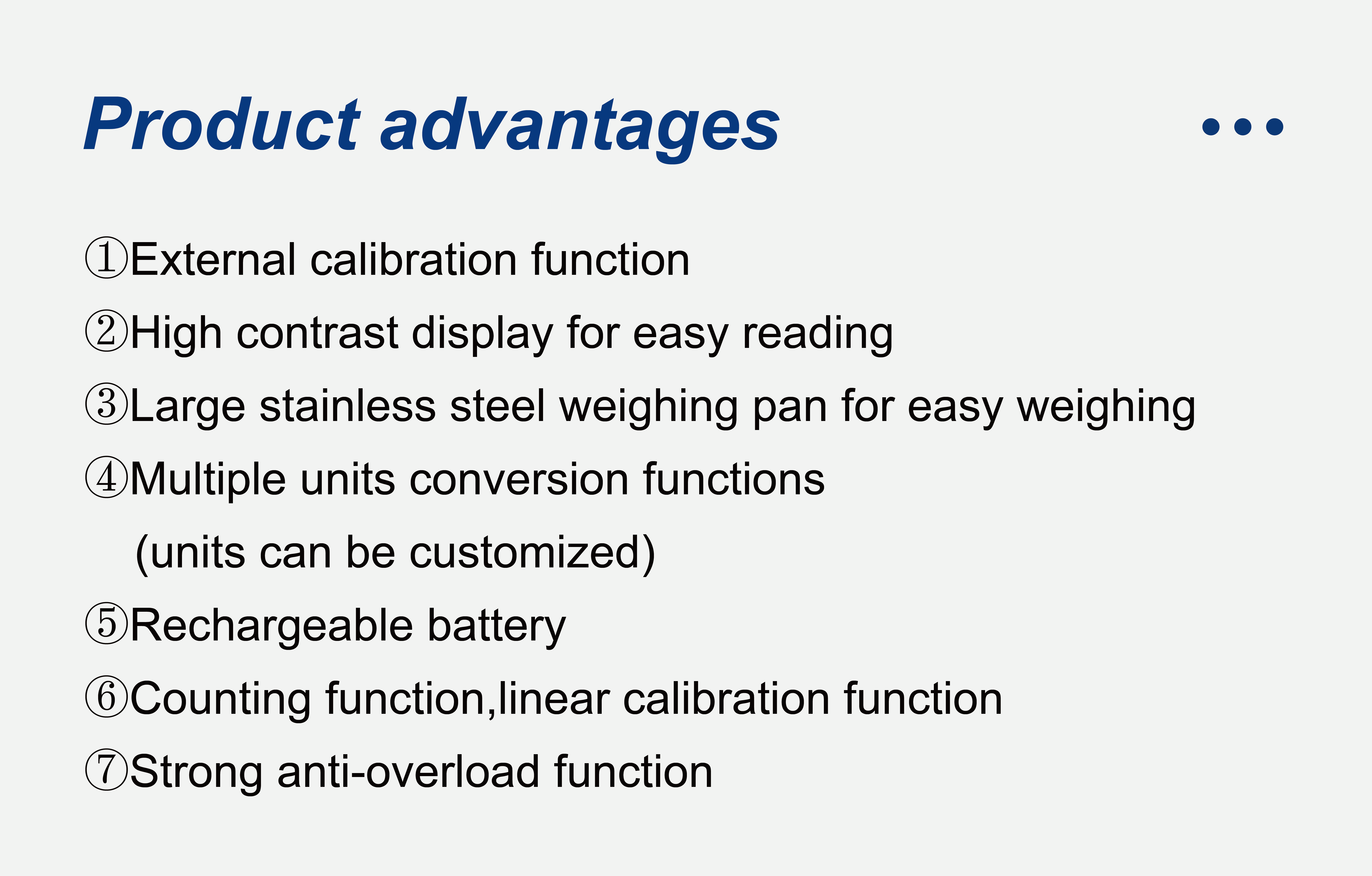 Product advantages

①External calibration function

②High contrast display for easy reading

③Large stainless steel weighing pan for easy weighing

④Multiple units conversion functions (units can be customized)

⑤Rechargeable battery

⑥Counting function,linear calibration function

⑦Strong anti-overload function